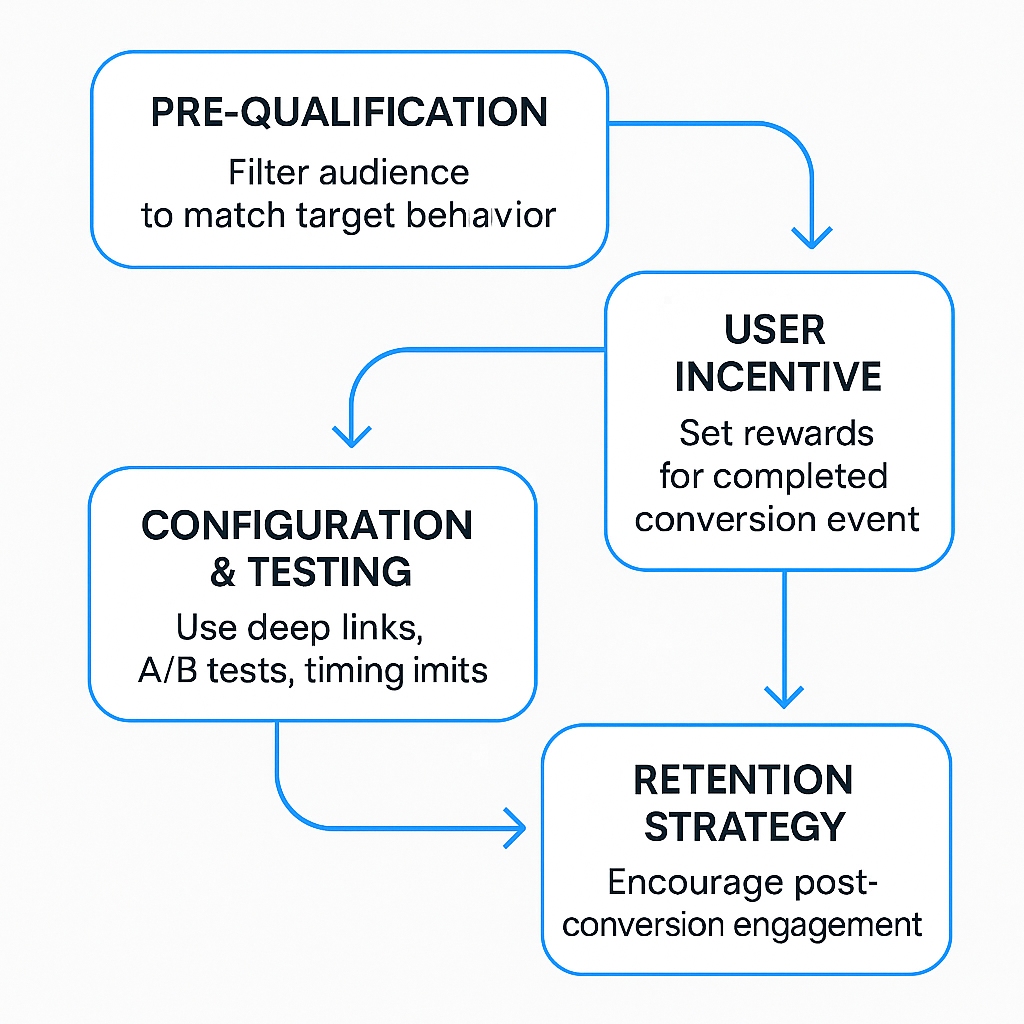 PRE-QUALIFICATION

Filter audience to match target behavior

USER INCENTIVE

Set rewards for completed conversion event

CONFIGURATION & TESTING

Use deep links, A/B tests, timing imits

RETENTION STRATEGY

Encourage post-conversion engagement